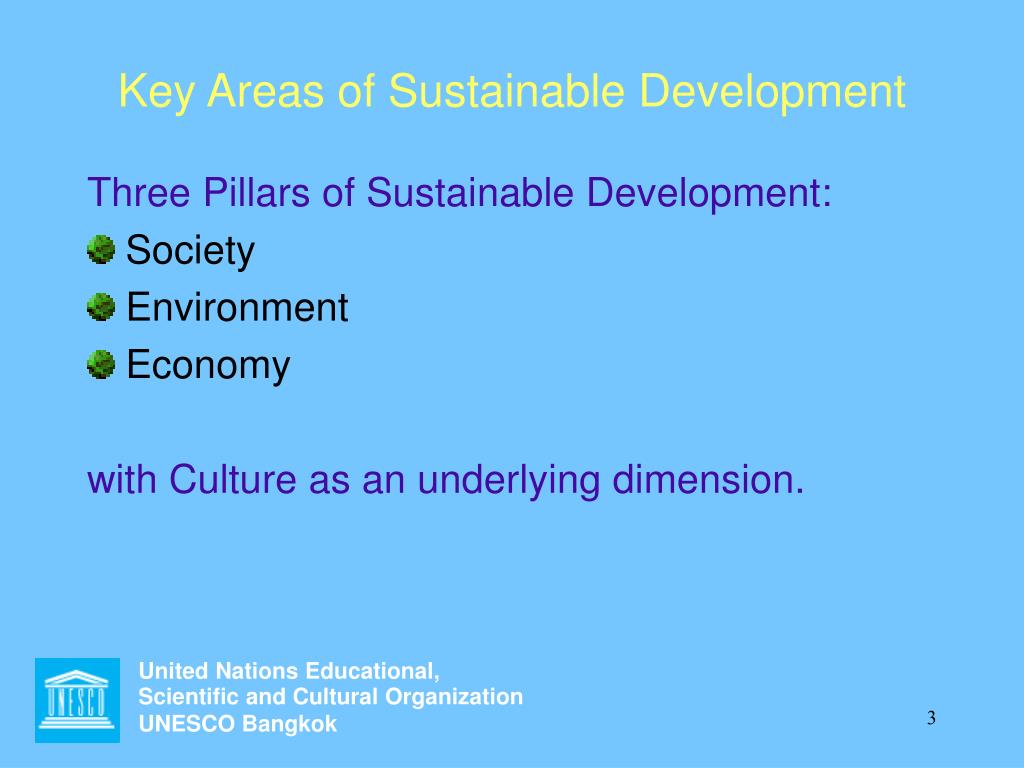 Key Areas of Sustainable Development

Three Pillars of Sustainable Development:

Society

Environment

Economy

with Culture as an underlying dimension.

UNESCO

United Nations Educational,
Scientific and Cultural Organization
UNESCO Bangkok

3